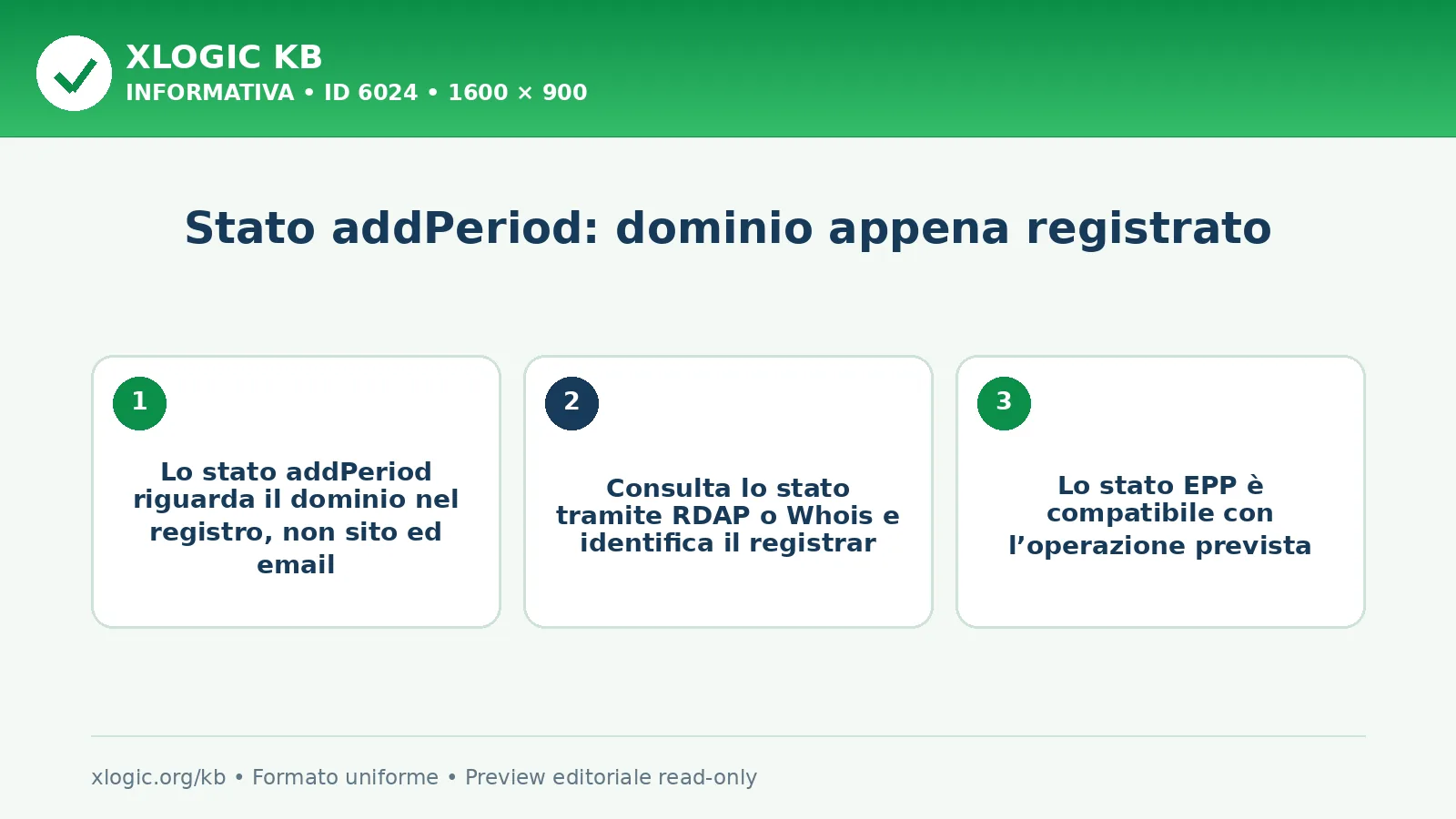 XLOGIC KB
INFORMATIVA • ID 6024 • 1600 × 900

Stato addPeriod: dominio appena registrato

1
Lo stato addPeriod riguarda il dominio nel registro, non sito ed email

2
Consulta lo stato tramite RDAP o Whois e identifica il registrar

3
Lo stato EPP è compatibile con l’operazione prevista

xlogic.org/kb • Formato uniforme • Preview editoriale read-only